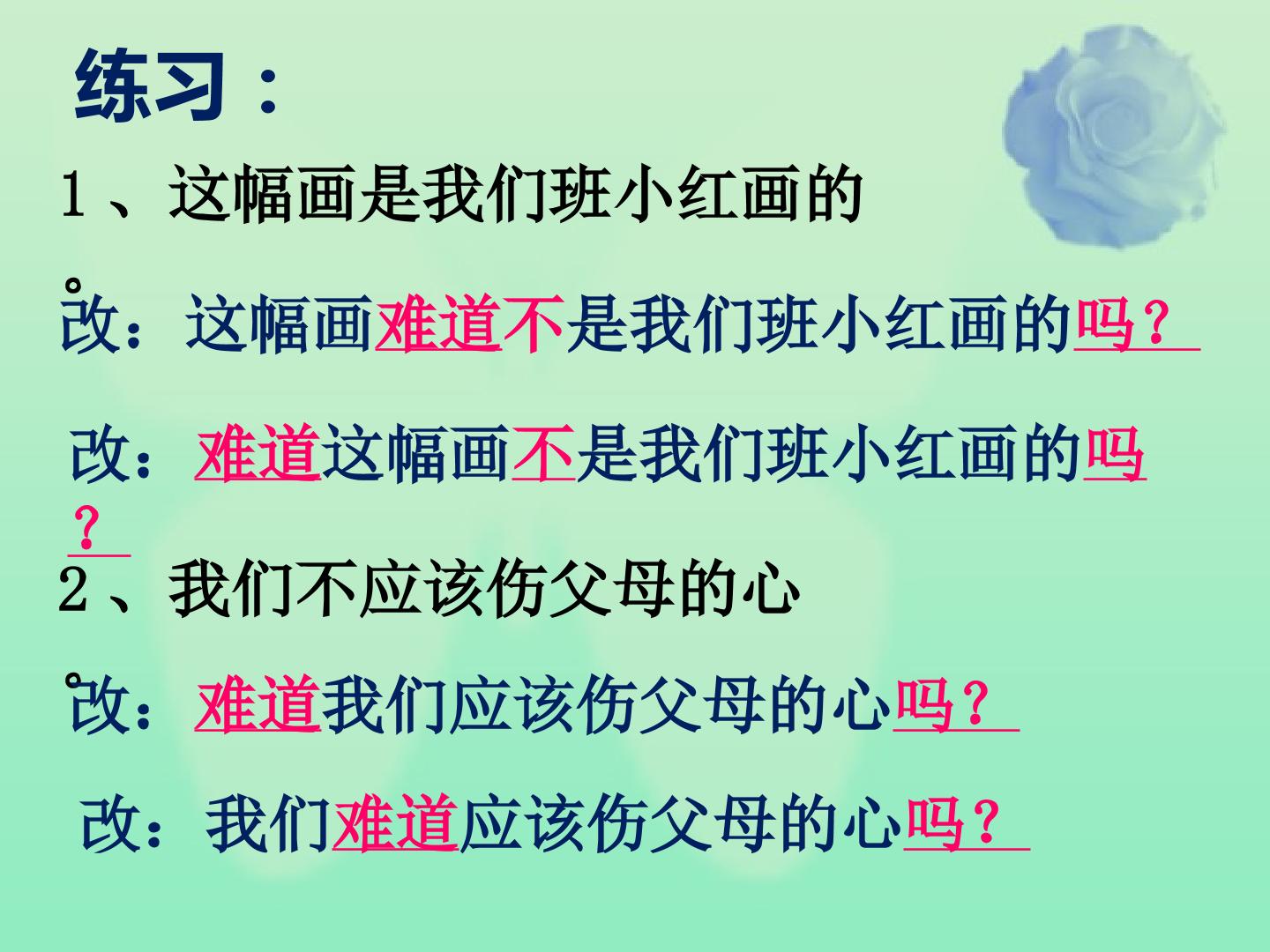 练习：

1、这幅画是我们班小红画的。

改：这幅画难道不是我们班小红画的吗？

改：难道这幅画不是我们班小红画的吗？

2、我们不应该伤父母的心。

改：难道我们应该伤父母的心吗？

改：我们难道应该伤父母的心吗？